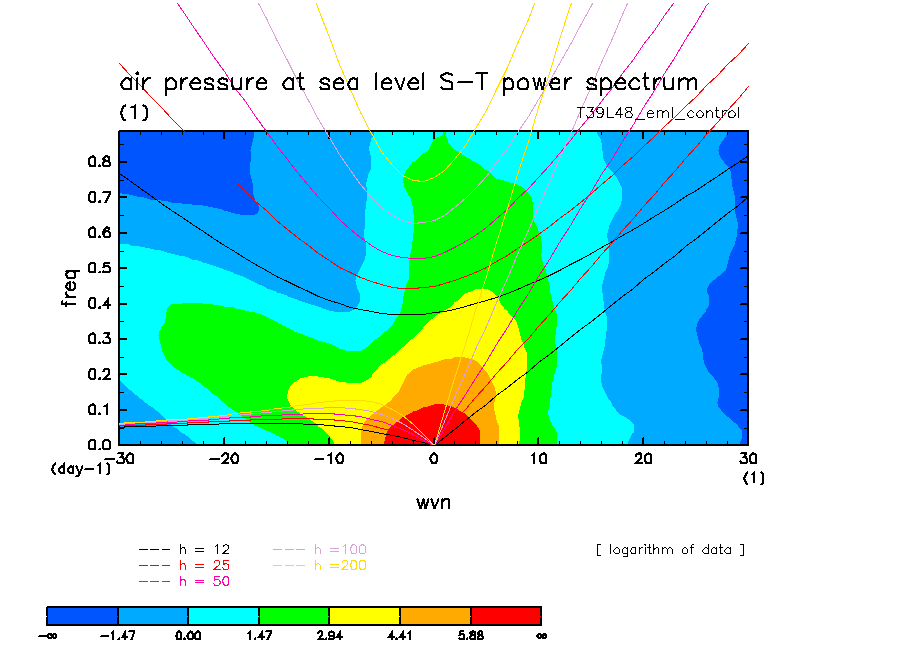 air pressure at sea level S-T power spectrum
(1)
T39L48_eml_control

freq
0.8
0.7
0.6
0.5
0.4
0.3
0.2
0.1
0.0
(day-1)
-30
-20
-10
0
10
20
30
(1)
wvn

--- h = 12
--- h = 25
--- h = 50
--- h =100
--- h =200

[ logarithm of data ]

$-\infty$
-1.47
0.00
1.47
2.94
4.41
5.88
$\infty$